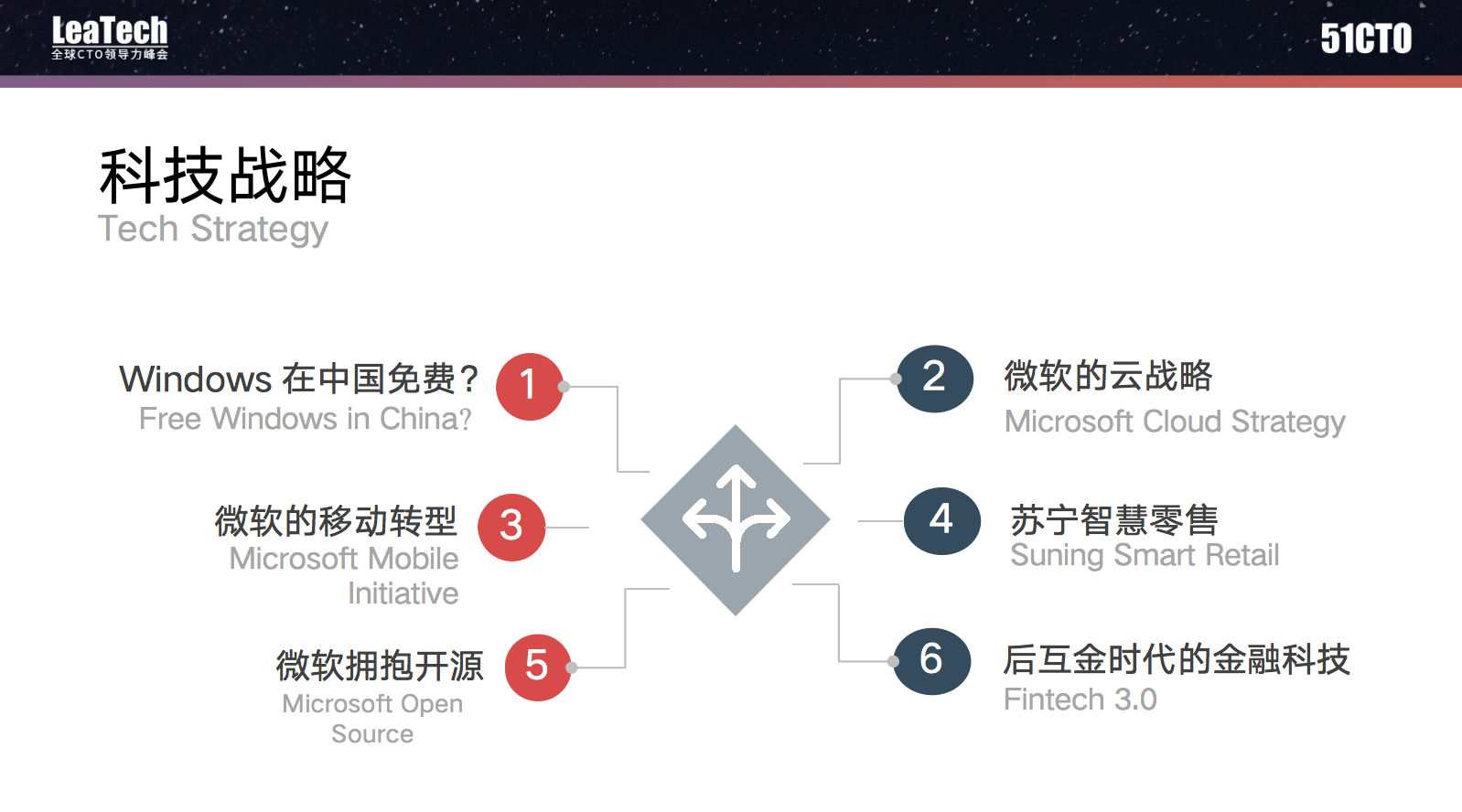 LeaTech
全球CTO领导力峰会

51CTO

科技战略
Tech Strategy

Windows 在中国免费？
Free Windows in China?

1

2

微软的云战略
Microsoft Cloud Strategy

微软的移动转型
Microsoft Mobile Initiative

3

4

苏宁智慧零售
Suning Smart Retail

微软拥抱开源
Microsoft Open Source

5

6

后互金时代的金融科技
Fintech 3.0